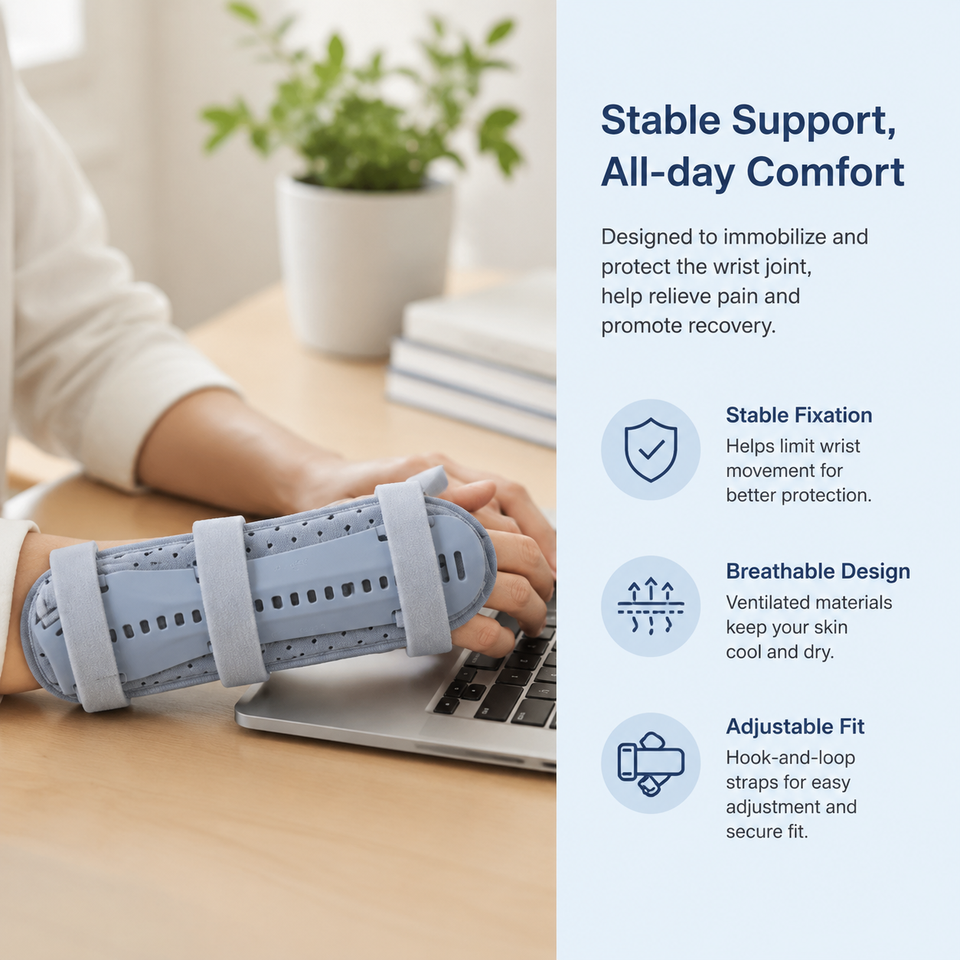 Stable Support, All-day Comfort

Designed to immobilize and protect the wrist joint, help relieve pain and promote recovery.

Stable Fixation
Helps limit wrist movement for better protection.

Breathable Design
Ventilated materials keep your skin cool and dry.

Adjustable Fit
Hook-and-loop straps for easy adjustment and secure fit.